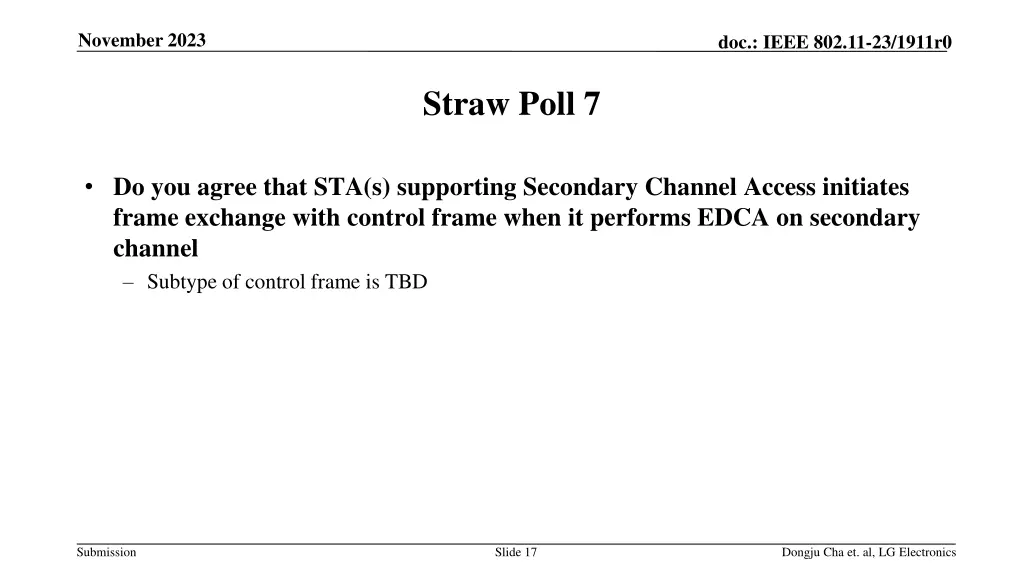 November 2023

doc.: IEEE 802.11-23/1911r0

Straw Poll 7

• Do you agree that STA(s) supporting Secondary Channel Access initiates frame exchange with control frame when it performs EDCA on secondary channel

– Subtype of control frame is TBD

Submission

Slide 17

Dongju Cha et. al, LG Electronics